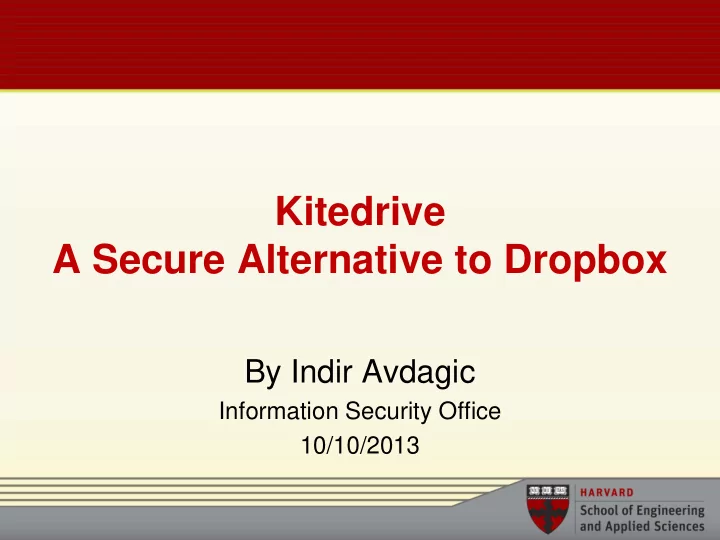 Kitedrive
A Secure Alternative to Dropbox

By Indir Avdagic
Information Security Office
10/10/2013

HARVARD
School of Engineering and Applied Sciences